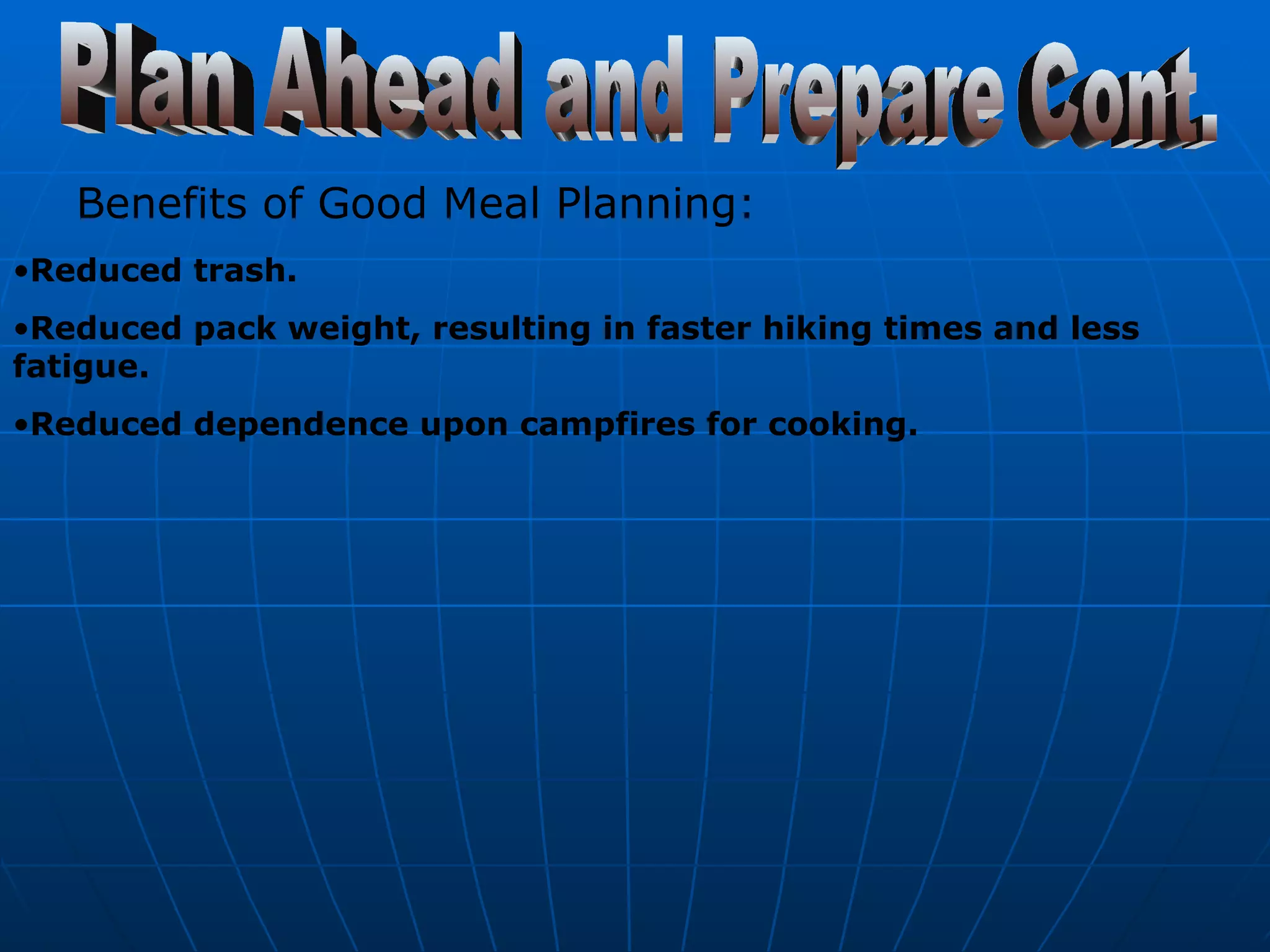 Plan Ahead and Prepare Cont.

Benefits of Good Meal Planning:

•Reduced trash.

•Reduced pack weight, resulting in faster hiking times and less fatigue.

•Reduced dependence upon campfires for cooking.